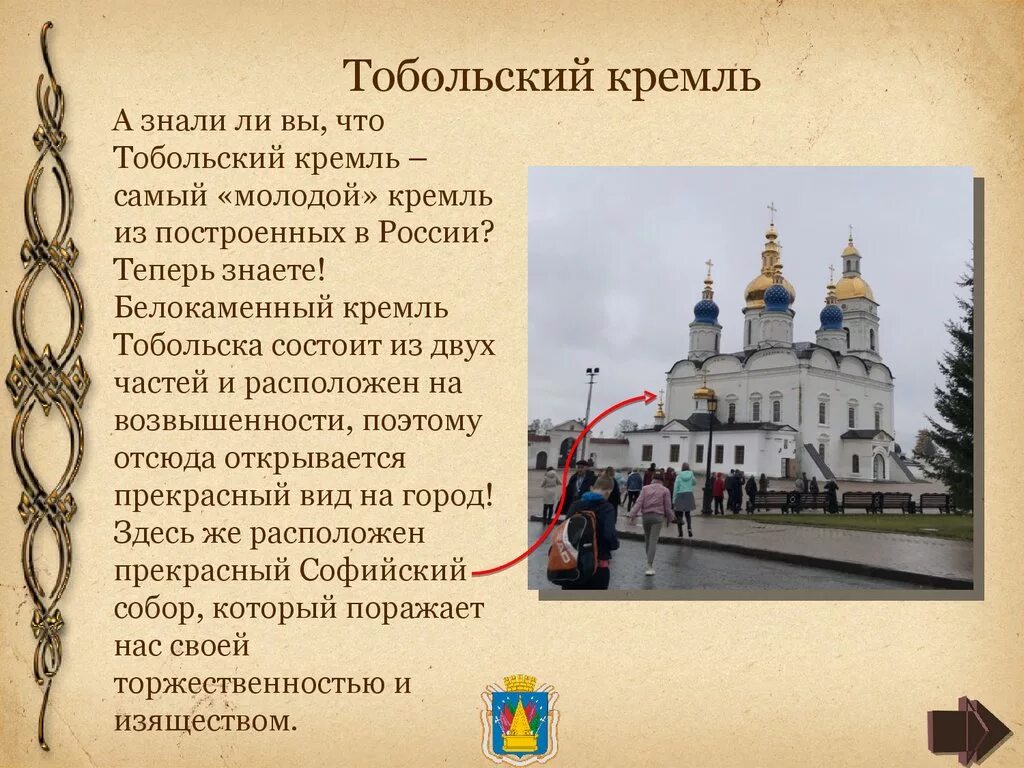 Тобольский кремль

А знали ли вы, что Тобольский кремль – самый «молодой» кремль из построенных в России? Теперь знаете! Белокаменный кремль Тобольска состоит из двух частей и расположен на возвышенности, поэтому отсюда открывается прекрасный вид на город! Здесь же расположен прекрасный Софийский собор, который поражает нас своей торжественностью и изяществом.